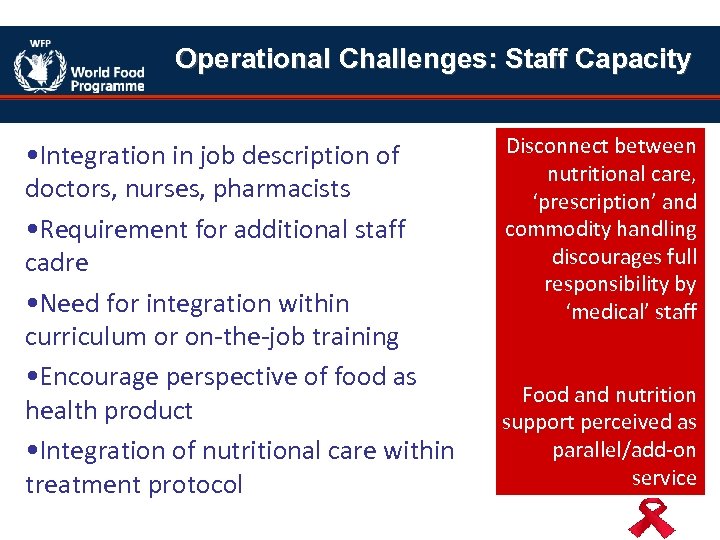 WFP
World Food Programme

Operational Challenges: Staff Capacity

•Integration in job description of doctors, nurses, pharmacists

•Requirement for additional staff cadre

•Need for integration within curriculum or on-the-job training

•Encourage perspective of food as health product

•Integration of nutritional care within treatment protocol

Disconnect between nutritional care, ‘prescription’ and commodity handling discourages full responsibility by ‘medical’ staff

Food and nutrition support perceived as parallel/add-on service